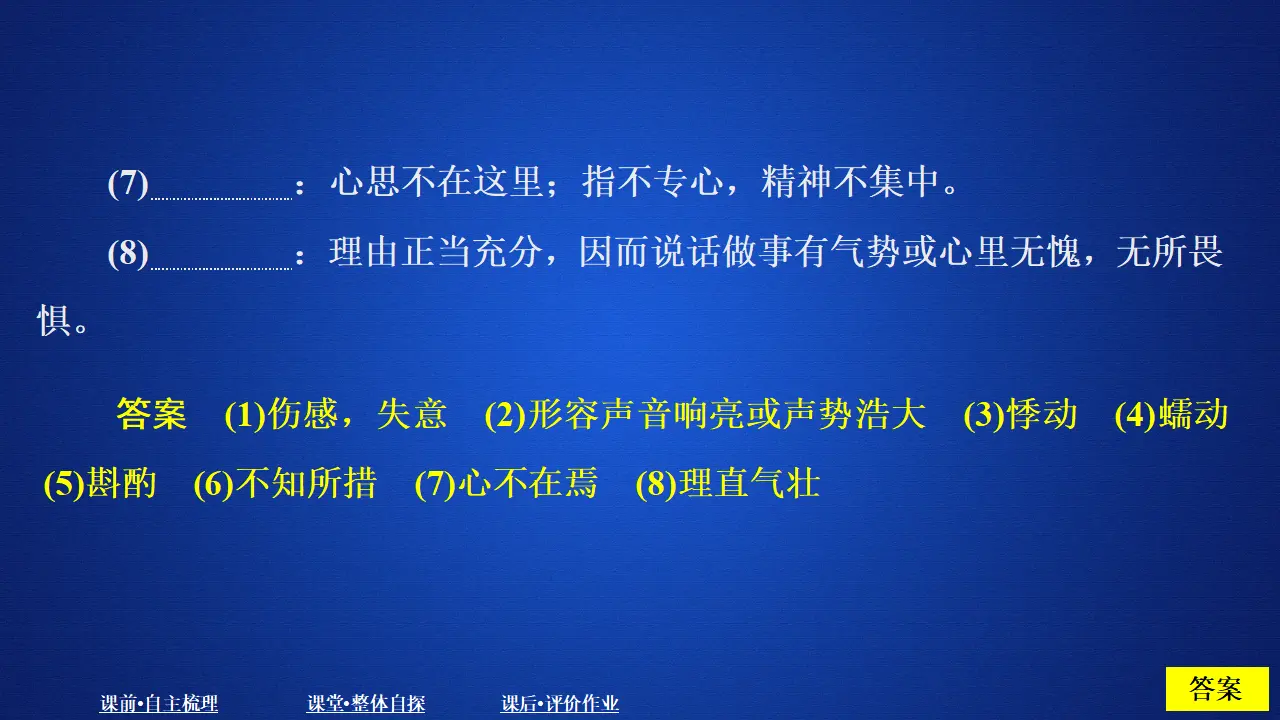 (7)________：心思不在这里；指不专心，精神不集中。

(8)________：理由正当充分，因而说话做事有气势或心里无愧，无所畏惧。

答案　(1)伤感，失意　(2)形容声音响亮或声势浩大　(3)悸动　(4)蠕动　(5)斟酌　(6)不知所措　(7)心不在焉　(8)理直气壮

课前•自主梳理　课堂•整体自探　课后•评价作业

答案